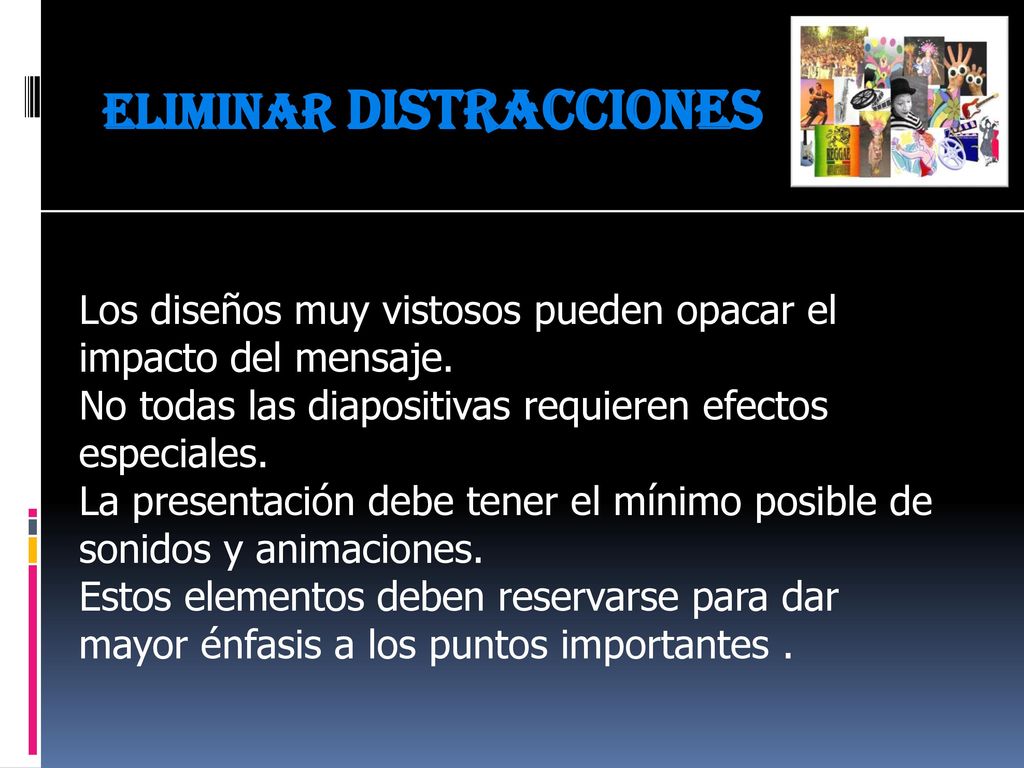 ELIMINAR DISTRACCIONES

Los diseños muy vistosos pueden opacar el impacto del mensaje.
No todas las diapositivas requieren efectos especiales.
La presentación debe tener el mínimo posible de sonidos y animaciones.
Estos elementos deben reservarse para dar mayor énfasis a los puntos importantes .